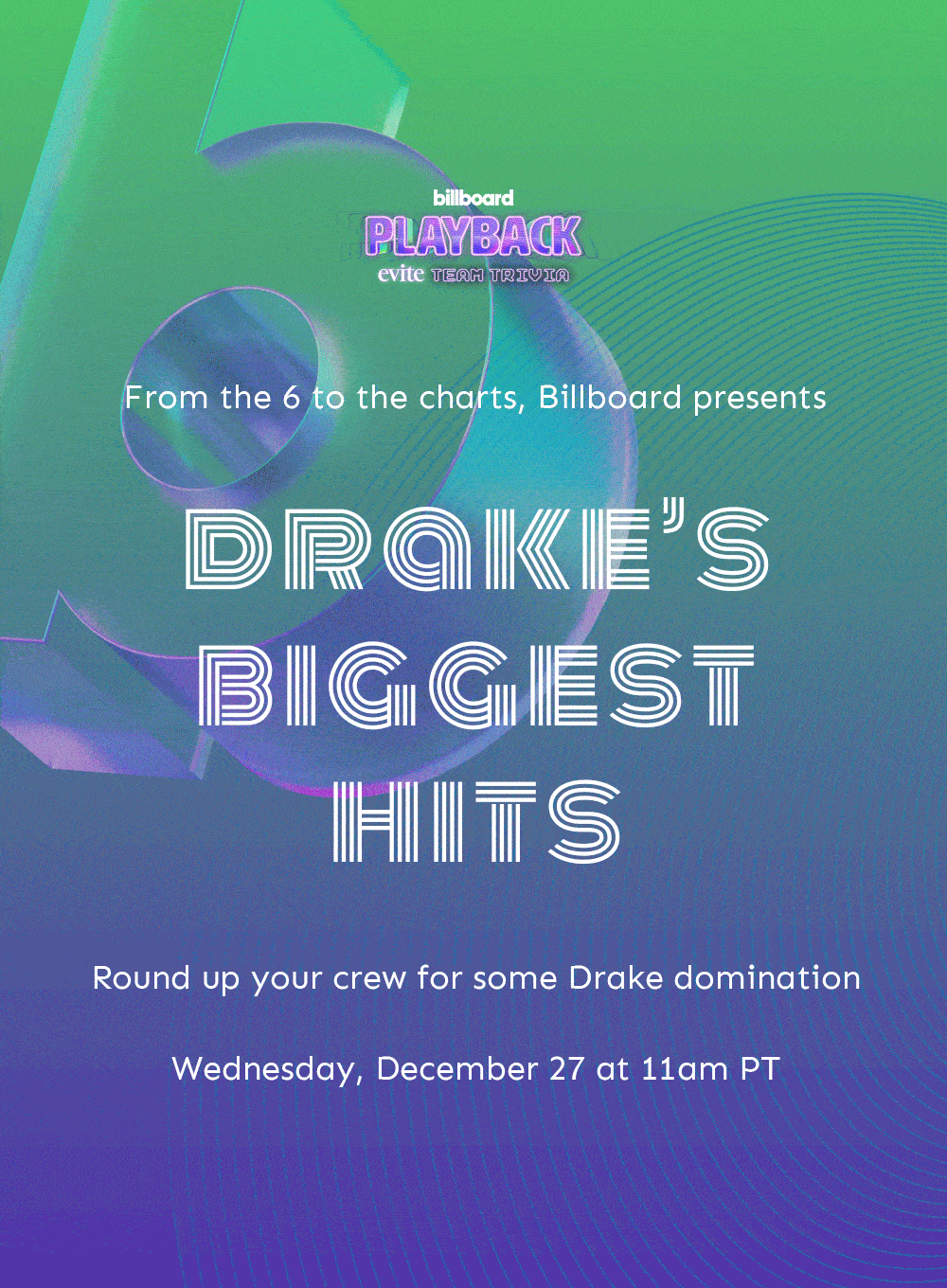 billboard
PLAYBACK
evite TEAM TRIVIA

From the 6 to the charts, Billboard presents

DRAKE'S BIGGEST HITS

Round up your crew for some Drake domination

Wednesday, December 27 at 11am PT